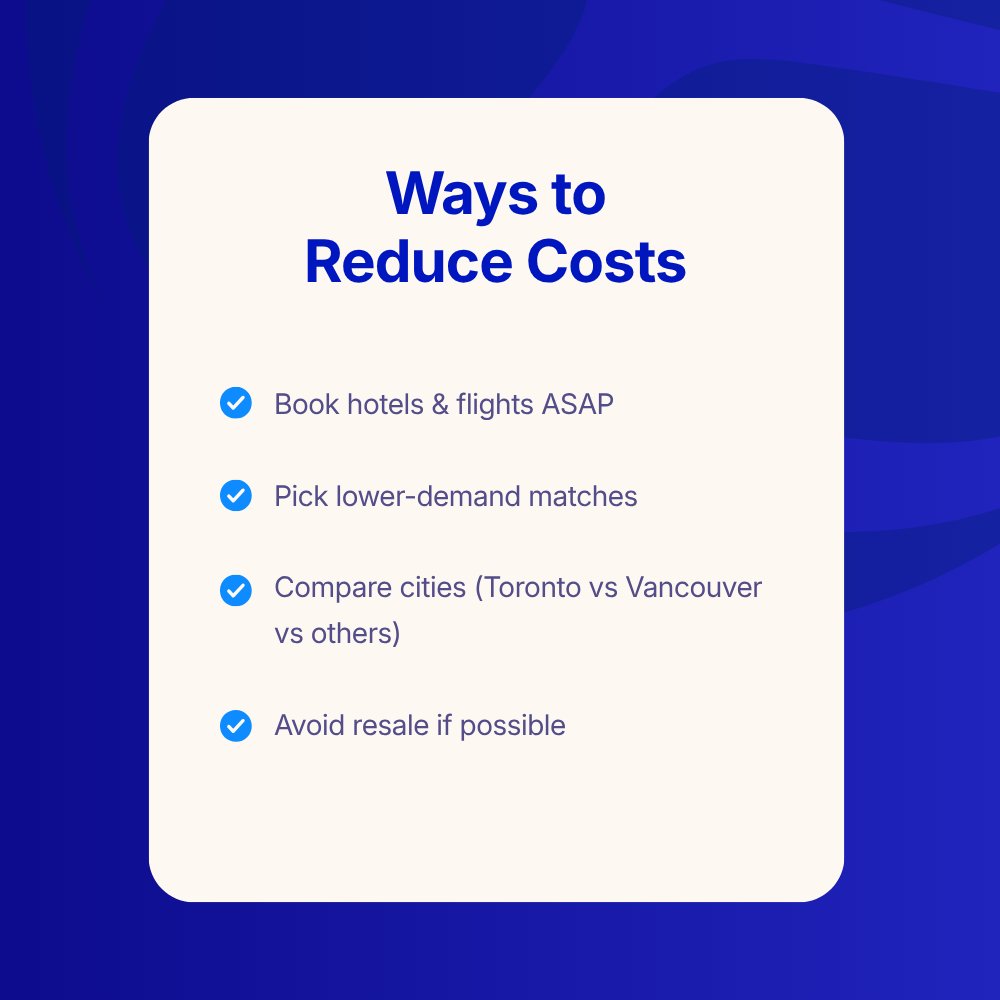 Ways to
Reduce Costs

Book hotels & flights ASAP

Pick lower-demand matches

Compare cities (Toronto vs Vancouver vs others)

Avoid resale if possible